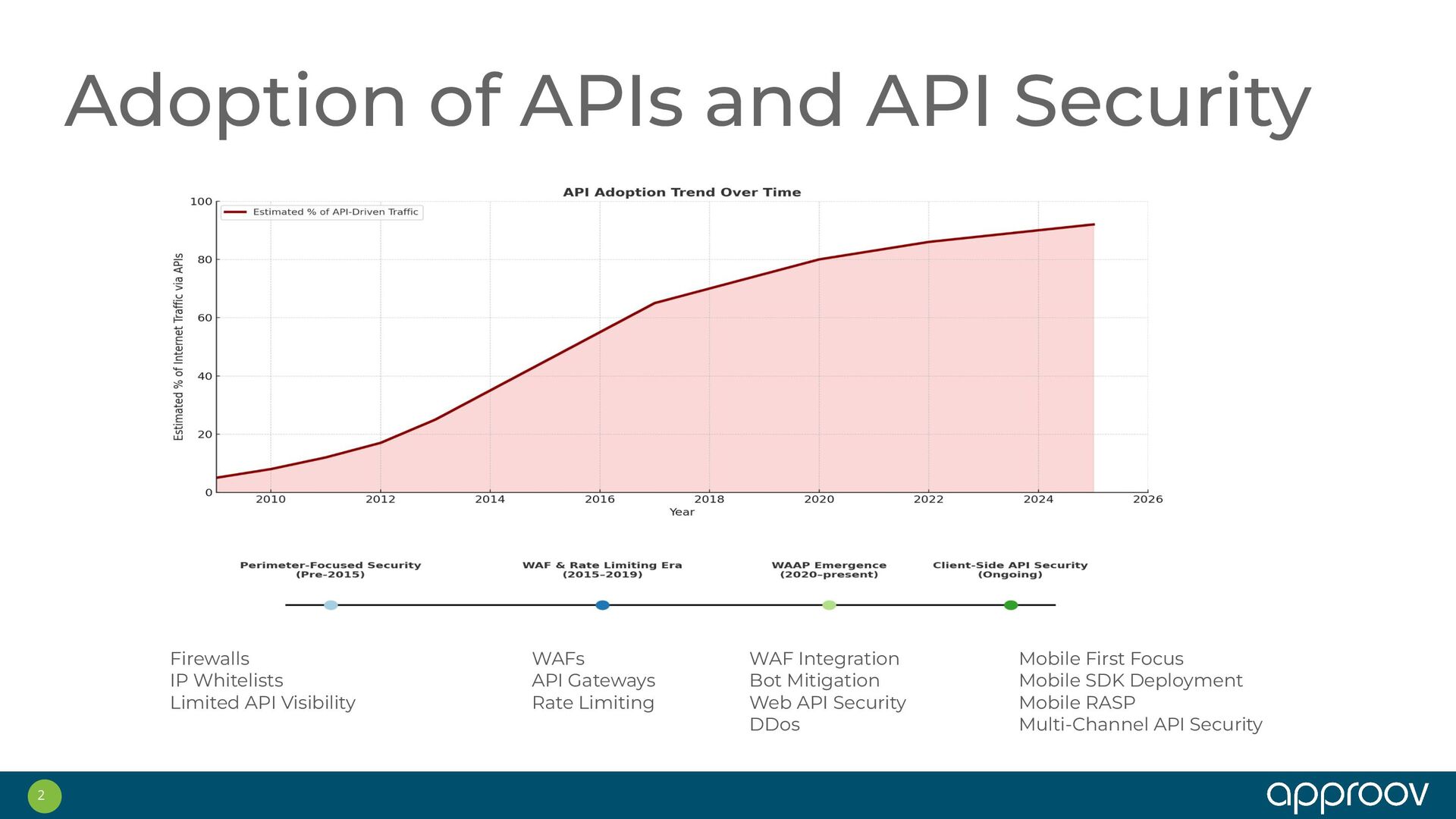 Adoption of APIs and API Security

API Adoption Trend Over Time

Estimated % of API-Driven Traffic

Estimated % of Internet Traffic via APIs

100
80
60
40
20
0

2010 2012 2014 2016 2018 2020 2022 2024 2026

Year

Perimeter-Focused Security (Pre-2015)

WAF & Rate Limiting Era (2015–2019)

WAAP Emergence (2020–present)

Client-Side API Security (Ongoing)

Firewalls
IP Whitelists
Limited API Visibility

WAFs
API Gateways
Rate Limiting

WAF Integration
Bot Mitigation
Web API Security
DDos

Mobile First Focus
Mobile SDK Deployment
Mobile RASP
Multi-Channel API Security

2

approov